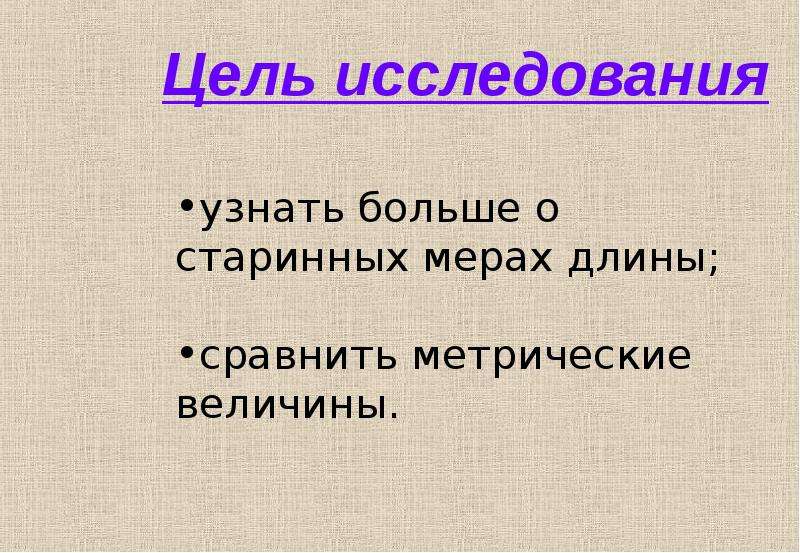 Цель исследования

• узнать больше о старинных мерах длины;

• сравнить метрические величины.